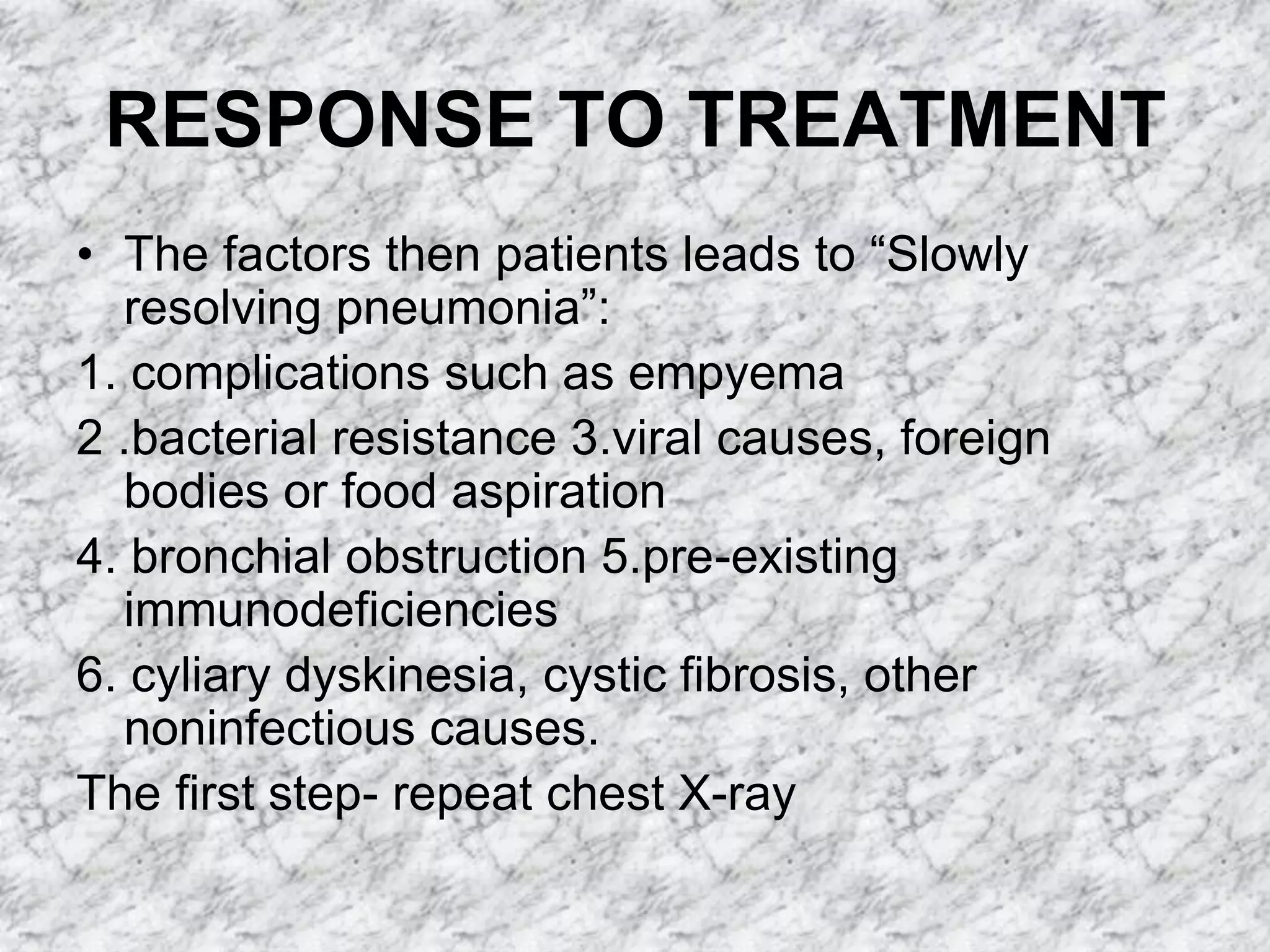 RESPONSE TO TREATMENT

• The factors then patients leads to “Slowly resolving pneumonia”:

1. complications such as empyema

2 .bacterial resistance 3.viral causes, foreign bodies or food aspiration

4. bronchial obstruction 5.pre-existing immunodeficiencies

6. cyliary dyskinesia, cystic fibrosis, other noninfectious causes.

The first step- repeat chest X-ray